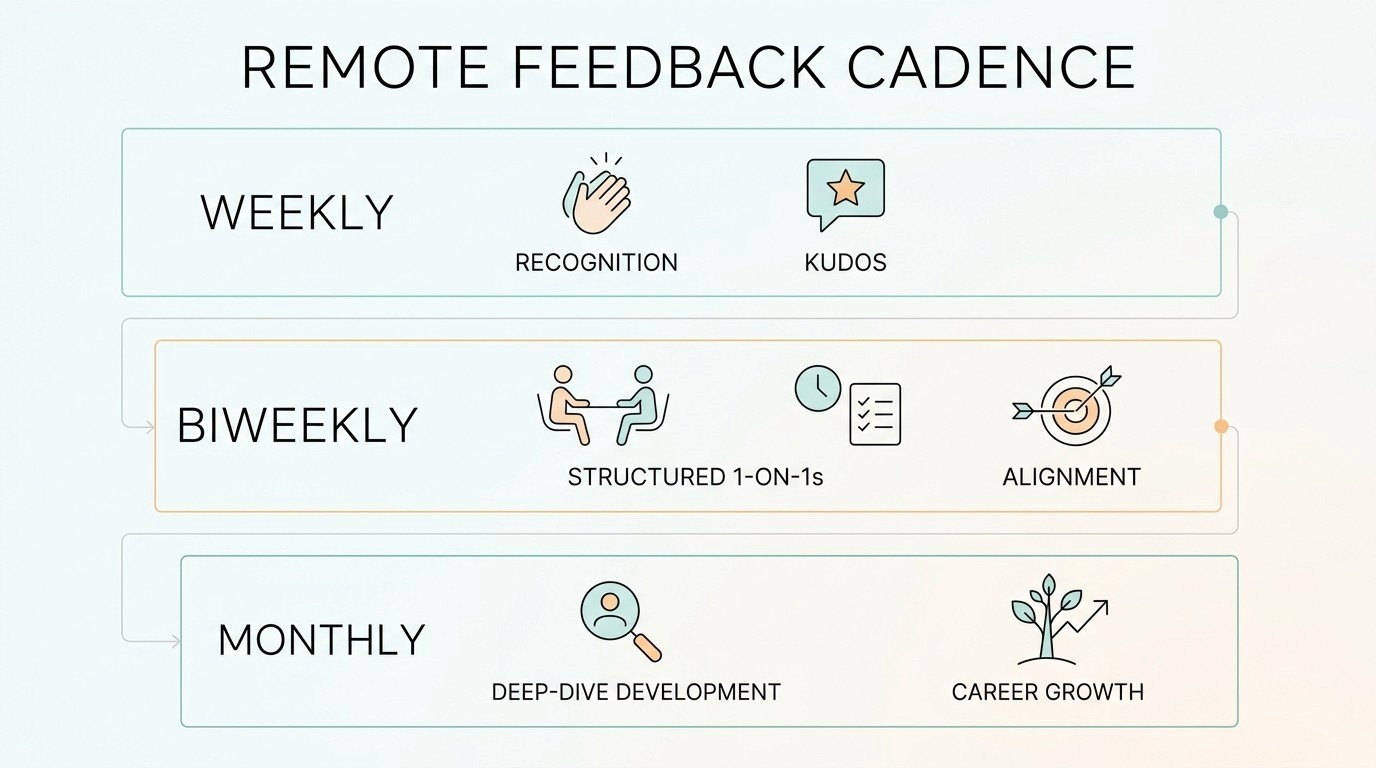 REMOTE FEEDBACK CADENCE

WEEKLY

RECOGNITION

KUDOS

BIWEEKLY

STRUCTURED 1-ON-1s

ALIGNMENT

MONTHLY

DEEP-DIVE DEVELOPMENT

CAREER GROWTH